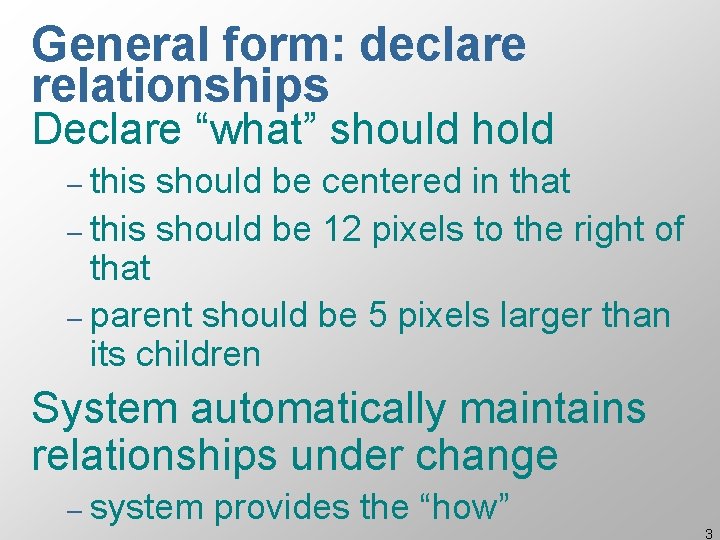 General form: declare relationships

Declare “what” should hold

– this should be centered in that

– this should be 12 pixels to the right of that

– parent should be 5 pixels larger than its children

System automatically maintains relationships under change

– system provides the “how”

3